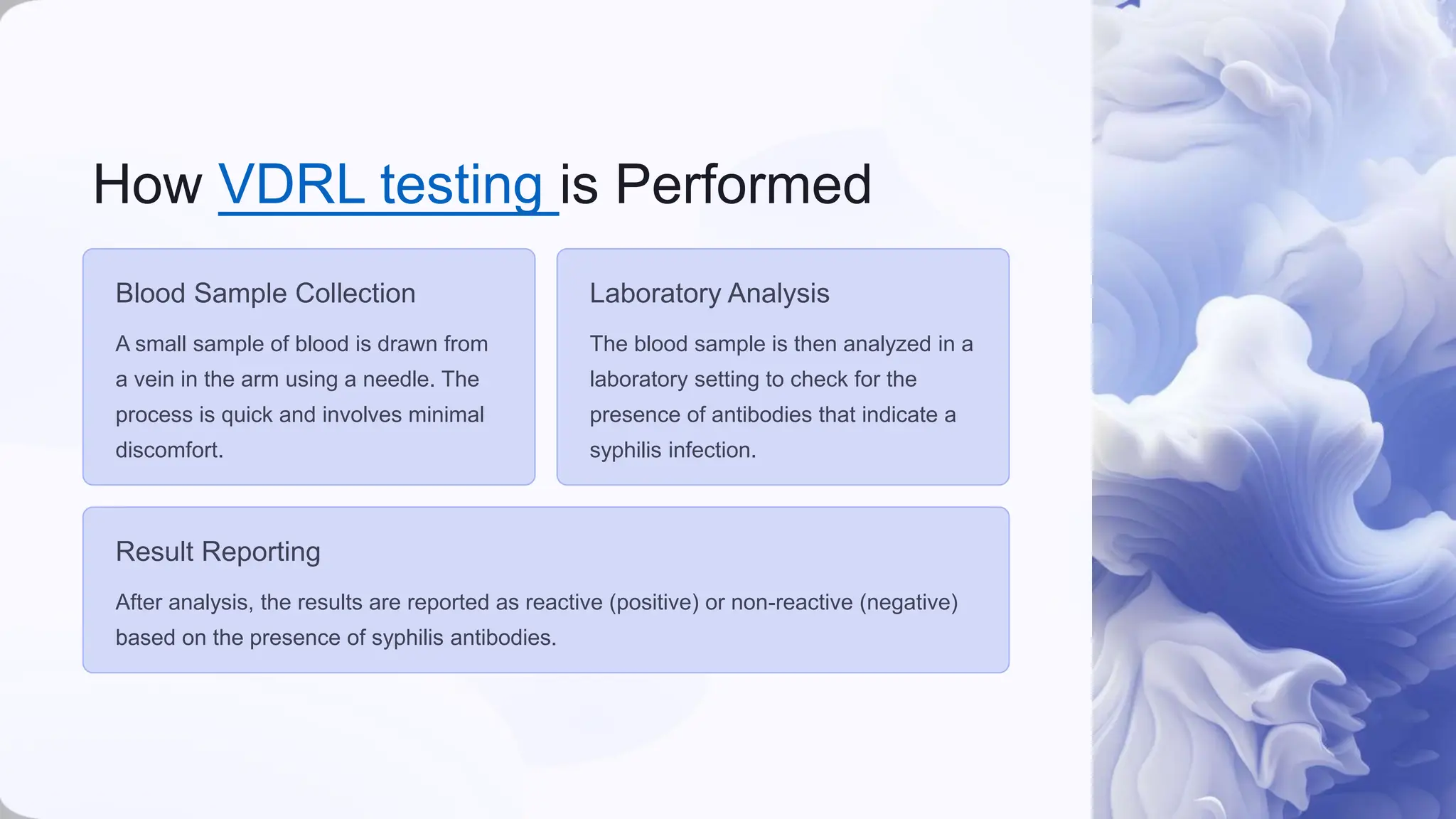 How VDRL testing is Performed

Blood Sample Collection

A small sample of blood is drawn from a vein in the arm using a needle. The process is quick and involves minimal discomfort.

Laboratory Analysis

The blood sample is then analyzed in a laboratory setting to check for the presence of antibodies that indicate a syphilis infection.

Result Reporting

After analysis, the results are reported as reactive (positive) or non-reactive (negative) based on the presence of syphilis antibodies.